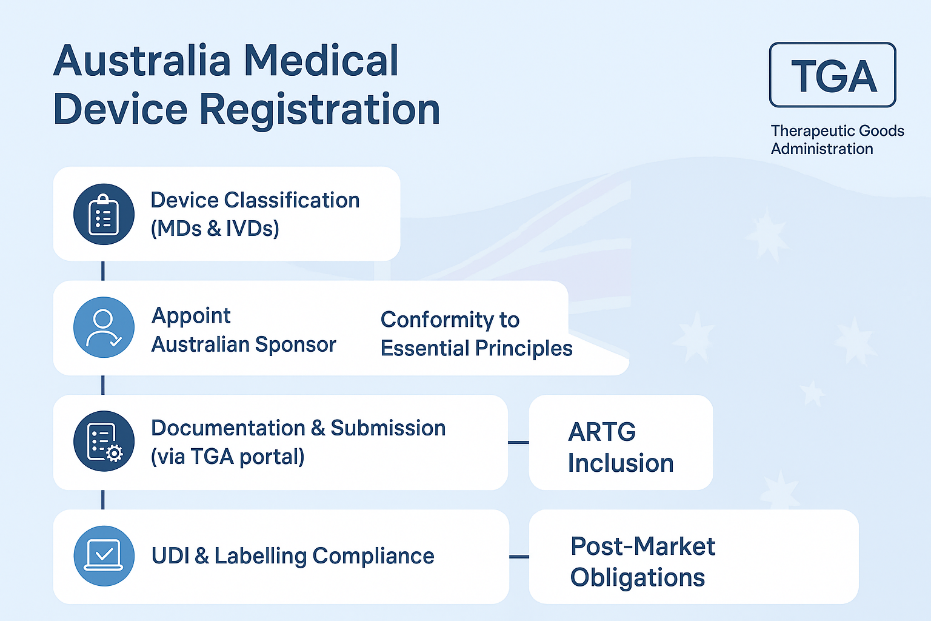 Australia Medical Device Registration

TGA

Therapeutic Goods Administration

Device Classification (MDs & IVDs)

Appoint Australian Sponsor

Conformity to Essential Principles

Documentation & Submission (via TGA portal)

ARTG Inclusion

UDI & Labelling Compliance

Post-Market Obligations